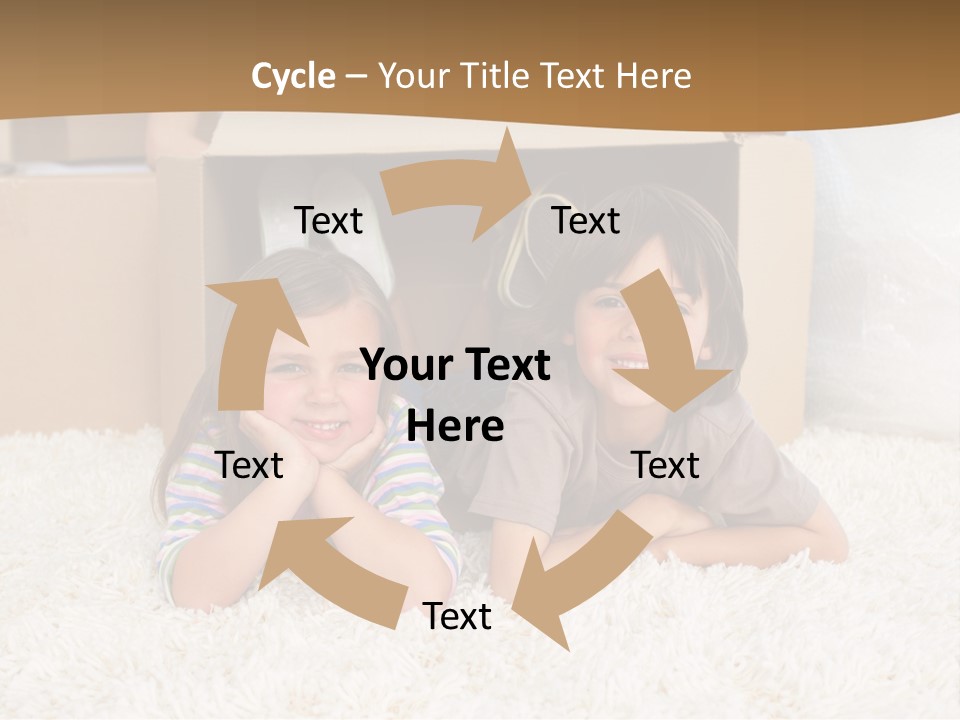 Cycle – Your Title Text Here

Text

Text

Your Text Here

Text

Text

Text